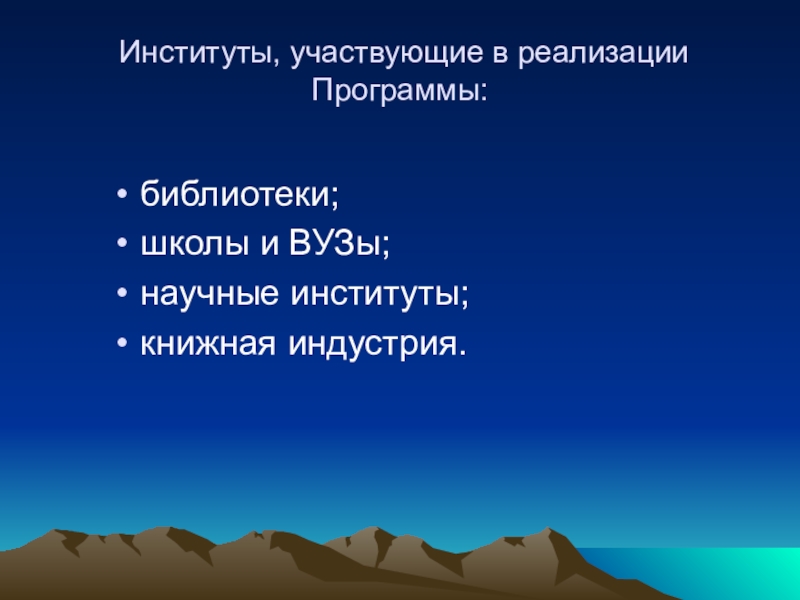 Институты, участвующие в реализации Программы:

• библиотеки;
• школы и ВУЗы;
• научные институты;
• книжная индустрия.